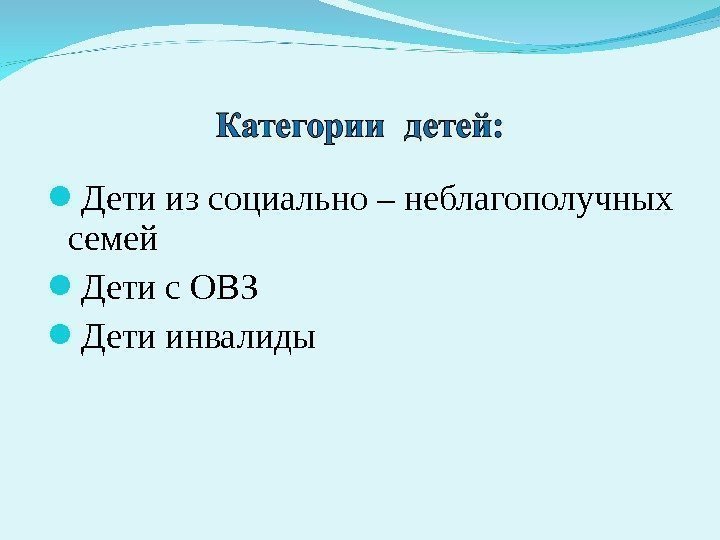 Категории детей:

Дети из социально – неблагополучных семей

Дети с ОВЗ

Дети инвалиды